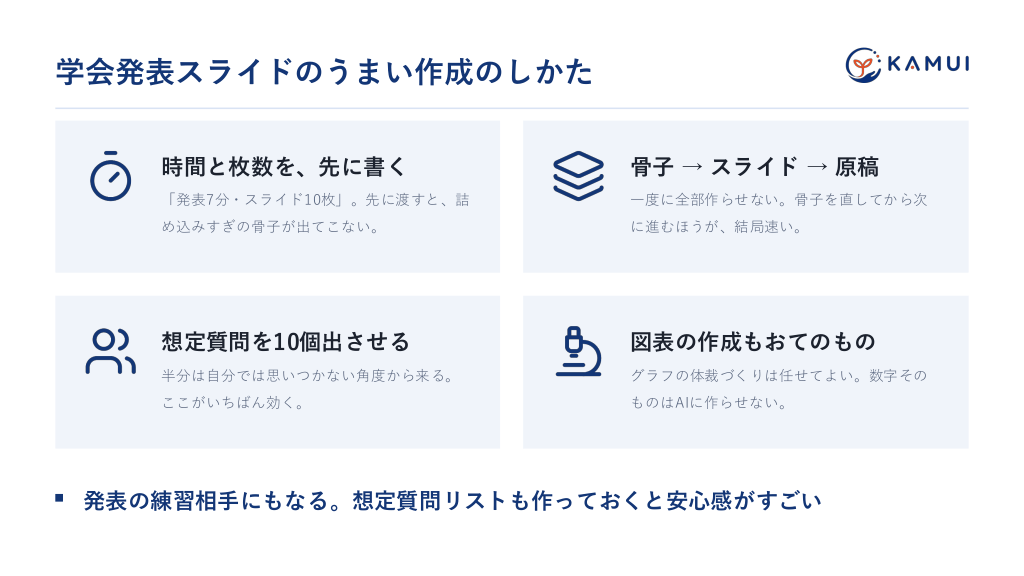 学会発表スライドのうまい作成のしかた

KAMUI

時間と枚数を、先に書く

「発表7分・スライド10枚」。先に渡すと、詰め込みすぎの骨子が出てこない。

骨子 → スライド → 原稿

一度に全部作らせない。骨子を直してから次に進むほうが、結局速い。

想定質問を10個出させる

半分は自分では思いつかない角度から来る。ここがいちばん効く。

図表の作成もおてのもの

グラフの体裁づくりは任せてよい。数字そのものはAIに作らせない。

発表の練習相手にもなる。想定質問リストも作っておくと安心感がすごい